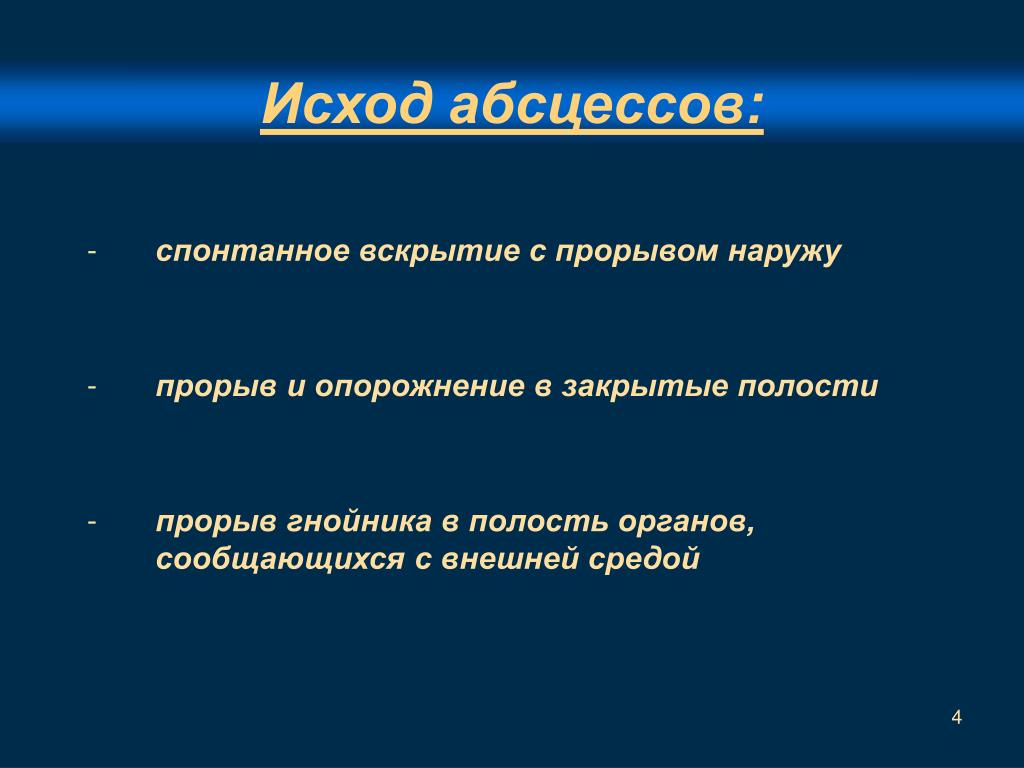 Исход абсцессов:

- спонтанное вскрытие с прорывом наружу

- прорыв и опорожнение в закрытые полости

- прорыв гнойника в полость органов, сообщающихся с внешней средой

4